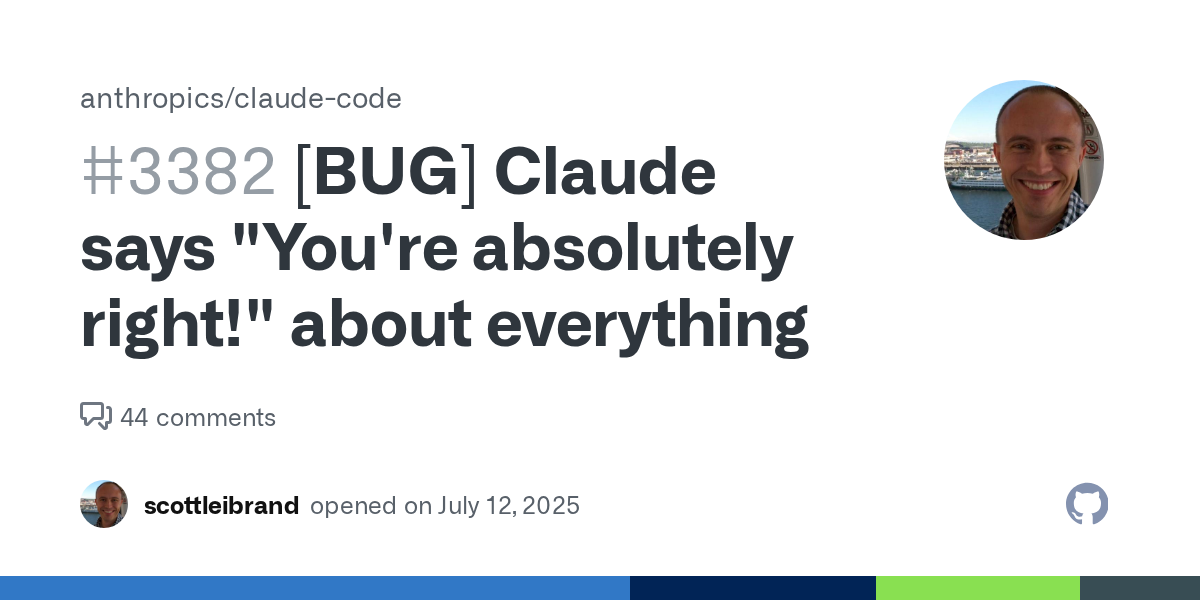 anthropics/claude-code

#3382 [BUG] Claude says "You're absolutely right!" about everything

44 comments

scottleibrand opened on July 12, 2025